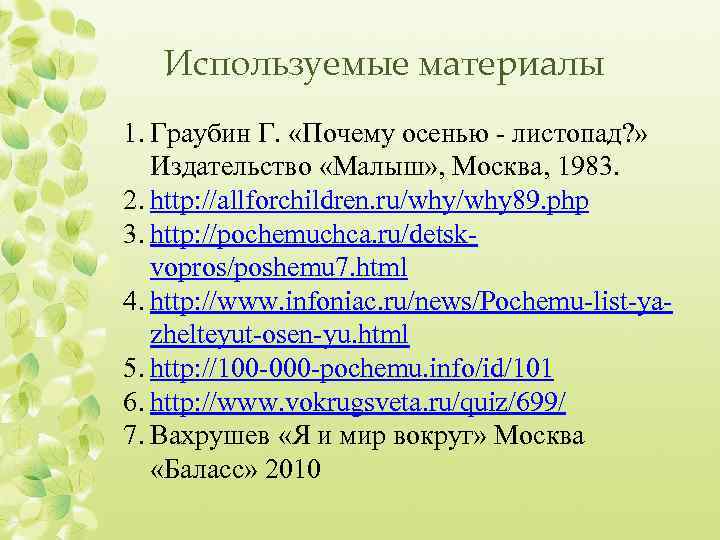 Используемые материалы

1. Граубин Г. «Почему осенью - листопад?» Издательство «Малыш», Москва, 1983.
2. http://allforchildren.ru/why/why89.php
3. http://pochemuchca.ru/detsk-vopros/poshemu7.html
4. http://www.infoniac.ru/news/Pochemu-list-ya-zhelteyut-osen-yu.html
5. http://100-000-pochemu.info/id/101
6. http://www.vokrugsveta.ru/quiz/699/
7. Вахрушев «Я и мир вокруг» Москва «Баласс» 2010